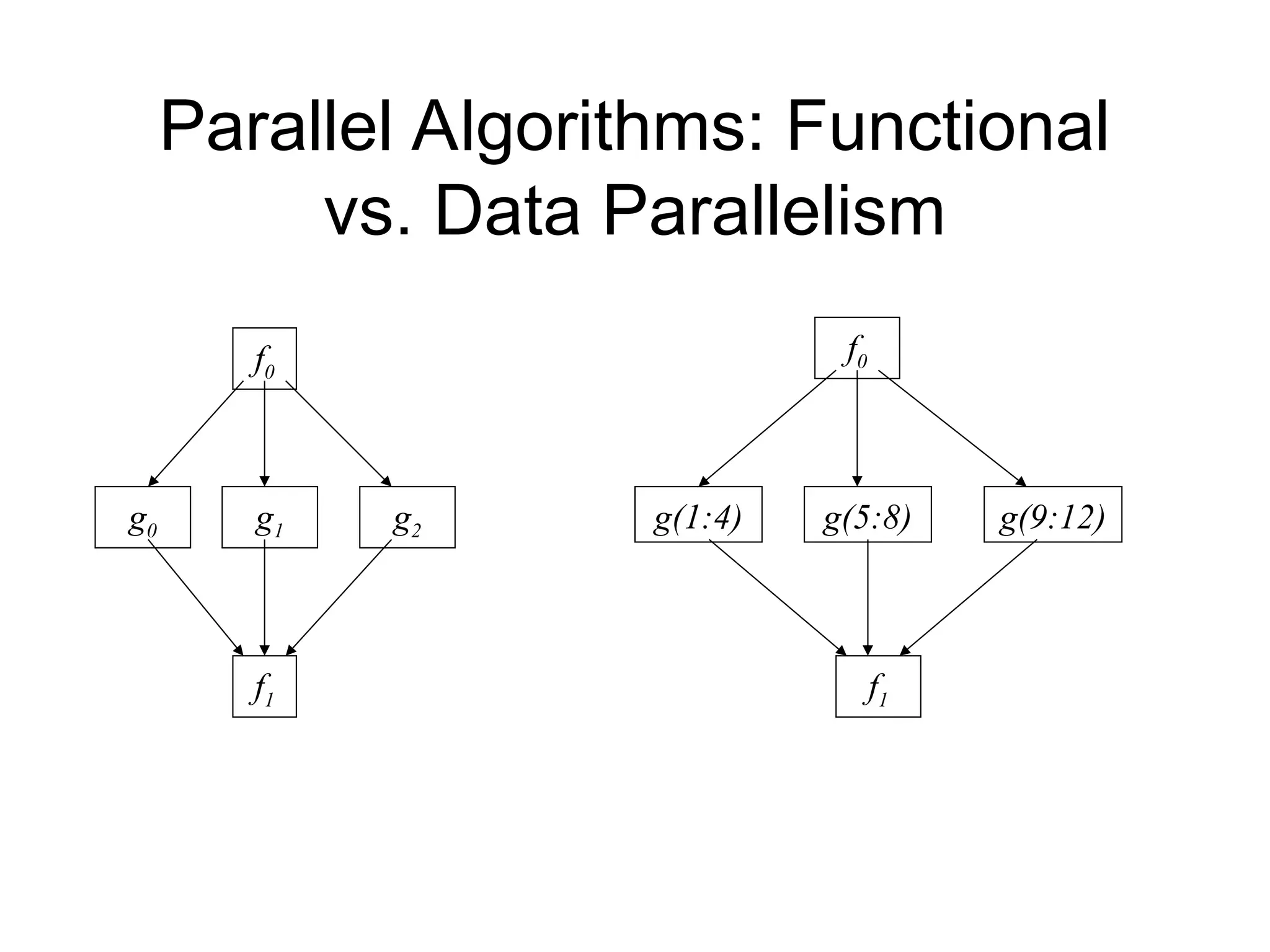 Parallel Algorithms: Functional vs. Data Parallelism

$f_0$

$g_0$ $g_1$ $g_2$

$f_1$

$f_0$

$g(1:4)$ $g(5:8)$ $g(9:12)$

$f_1$